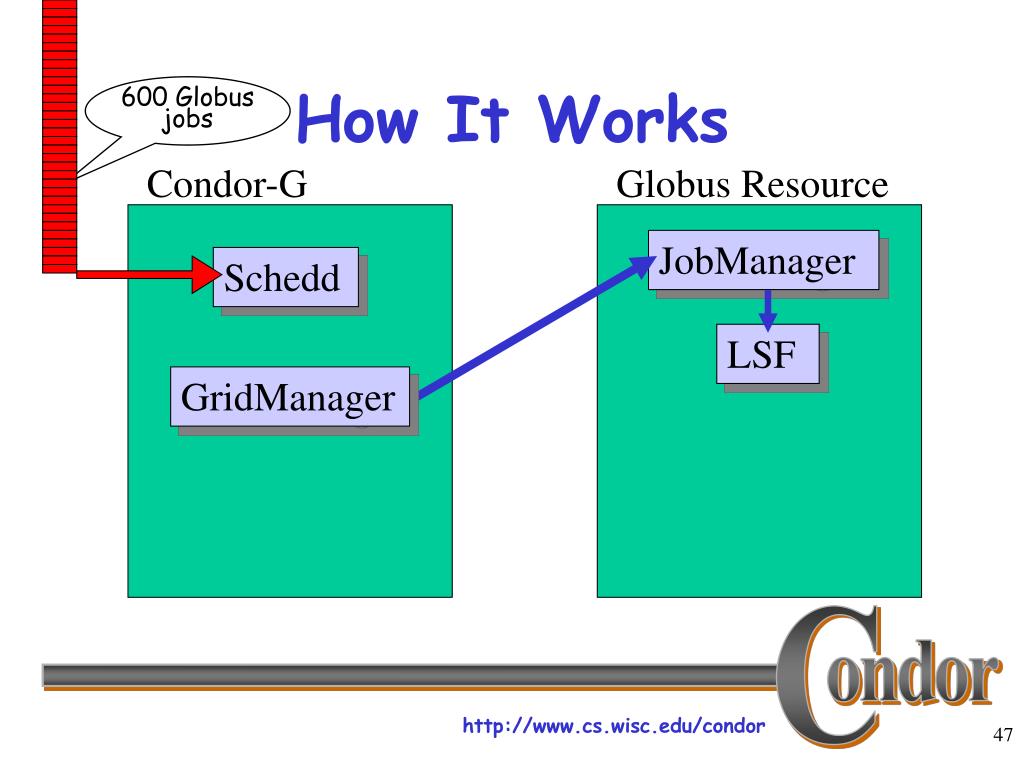 600 Globus jobs

How It Works

Condor-G

Schedd

GridManager

Globus Resource

JobManager

LSF

Condor

http://www.cs.wisc.edu/condor

47